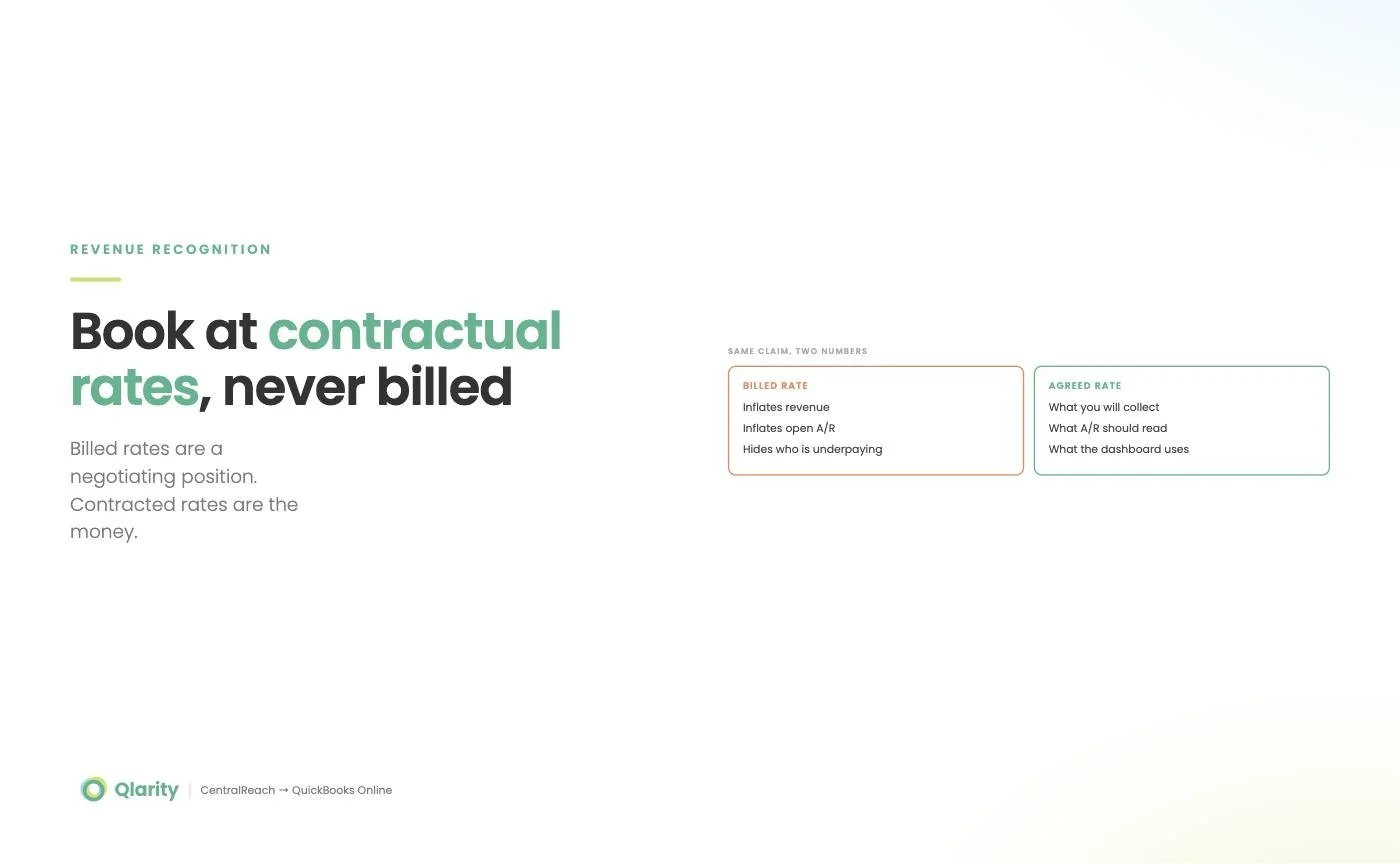 REVENUE RECOGNITION

Book at contractual rates, never billed

Billed rates are a negotiating position. Contracted rates are the money.

SAME CLAIM, TWO NUMBERS

BILLED RATE
Inflates revenue
Inflates open A/R
Hides who is underpaying

AGREED RATE
What you will collect
What A/R should read
What the dashboard uses

Qlarity | CentralReach → QuickBooks Online